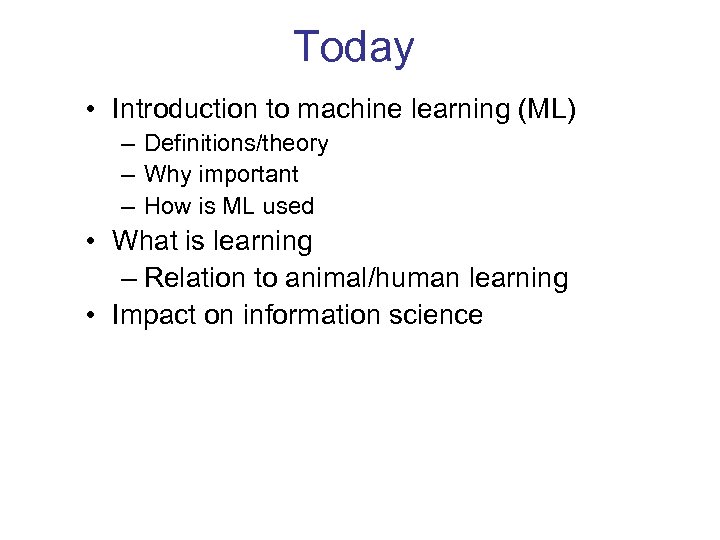 Today

• Introduction to machine learning (ML)
  – Definitions/theory
  – Why important
  – How is ML used
• What is learning
  – Relation to animal/human learning
• Impact on information science